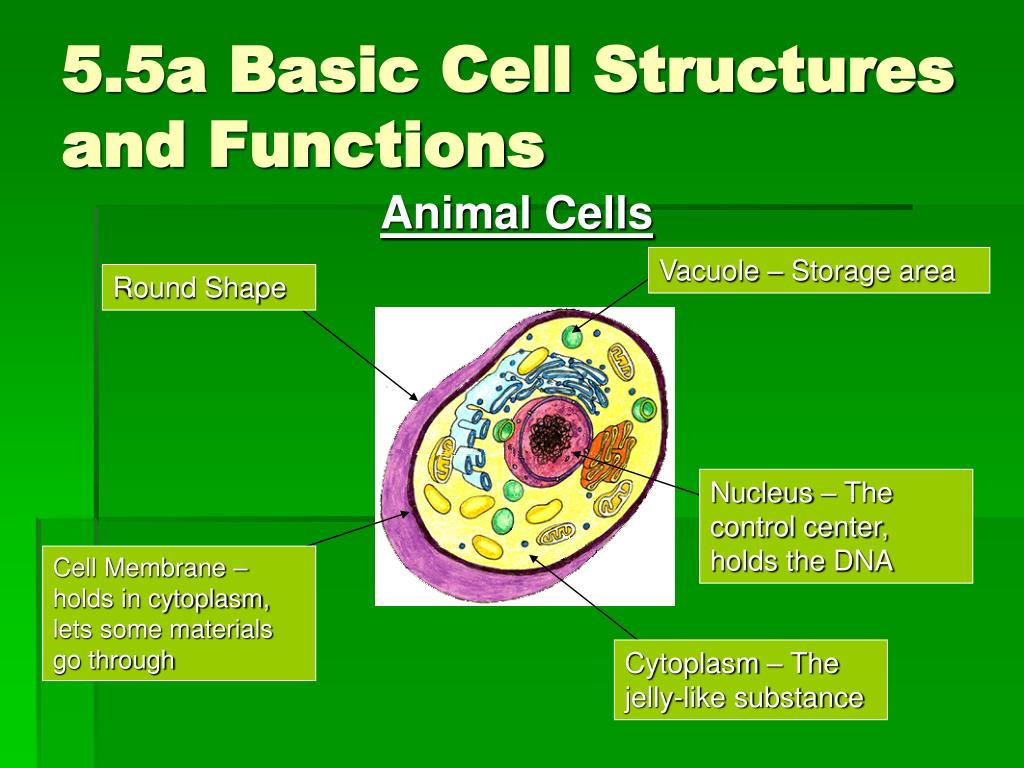 5.5a Basic Cell Structures and Functions

Animal Cells

Round Shape

Vacuole – Storage area

Nucleus – The control center, holds the DNA

Cell Membrane – holds in cytoplasm, lets some materials go through

Cytoplasm – The jelly-like substance